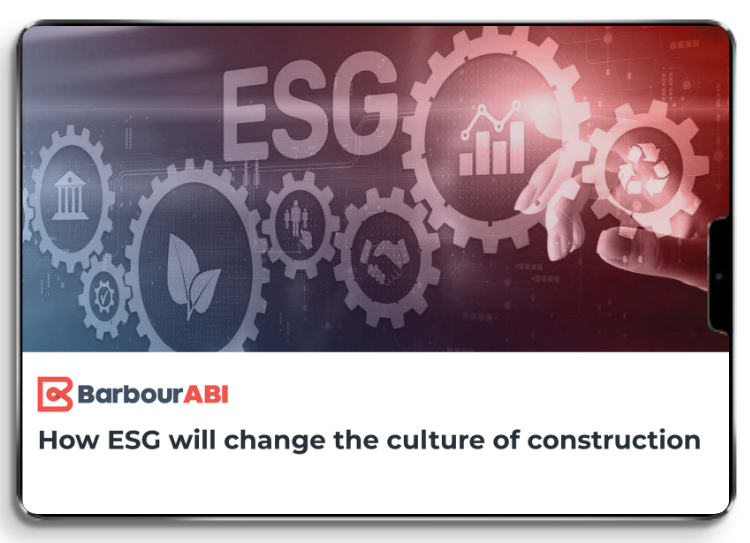 ESG

BarbourABI

How ESG will change the culture of construction